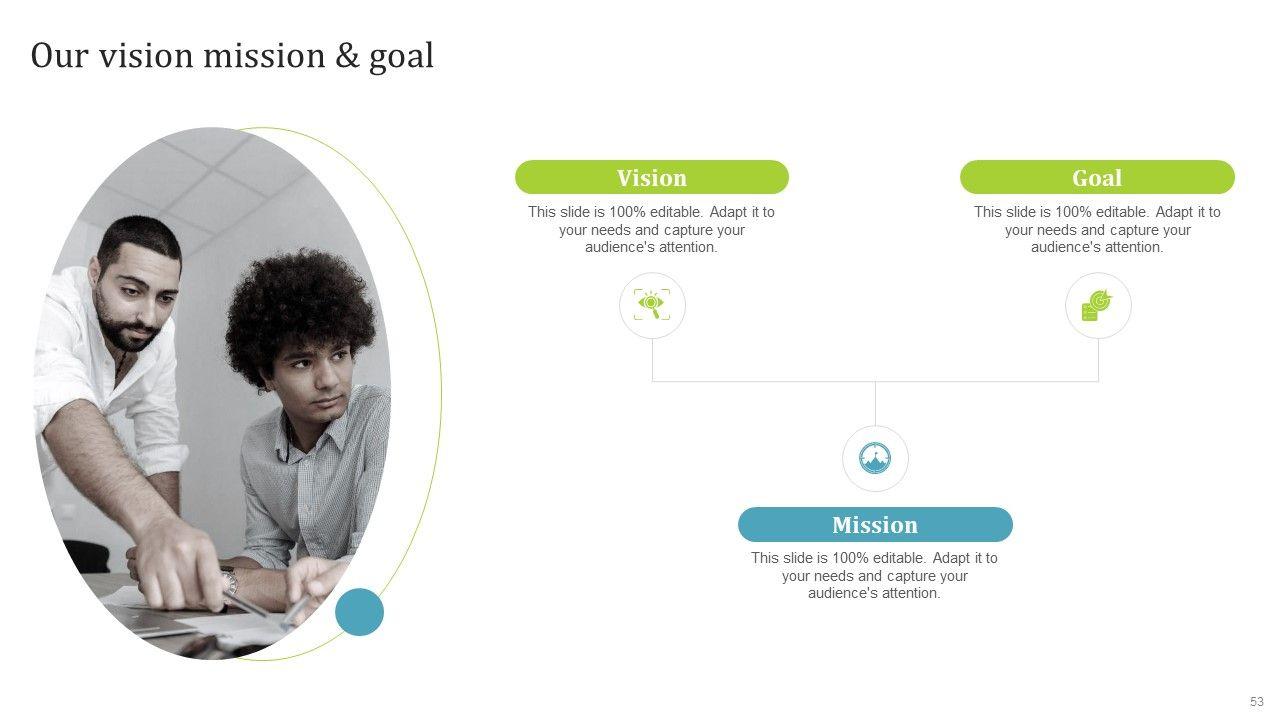 Our vision mission & goal

Vision

This slide is 100% editable. Adapt it to your needs and capture your audience's attention.

Goal

This slide is 100% editable. Adapt it to your needs and capture your audience's attention.

Mission

This slide is 100% editable. Adapt it to your needs and capture your audience's attention.

53